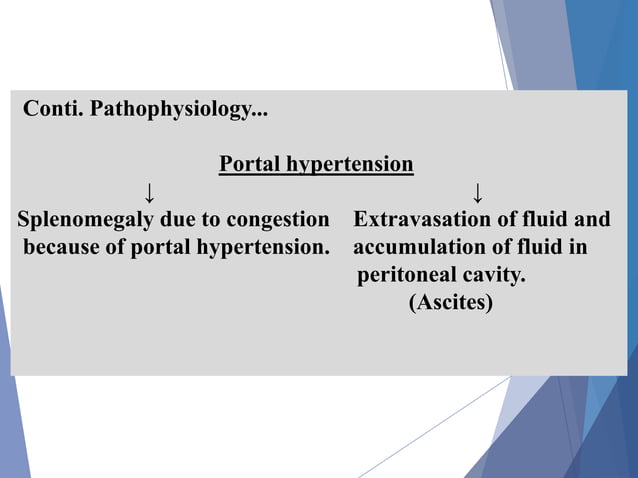 Conti. Pathophysiology...

Portal hypertension

↓

Splenomegaly due to congestion because of portal hypertension.

↓

Extravasation of fluid and accumulation of fluid in peritoneal cavity.
(Ascites)